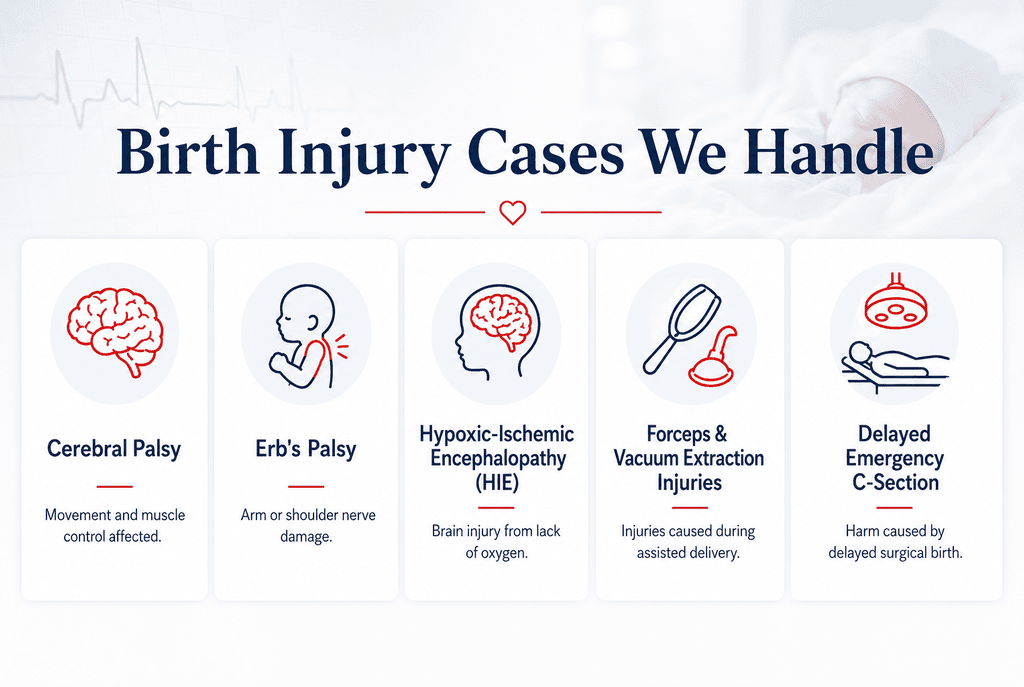 Birth Injury Cases We Handle

Cerebral Palsy

Movement and muscle control affected.

Erb's Palsy

Arm or shoulder nerve damage.

Hypoxic-Ischemic Encephalopathy (HIE)

Brain injury from lack of oxygen.

Forceps & Vacuum Extraction Injuries

Injuries caused during assisted delivery.

Delayed Emergency C-Section

Harm caused by delayed surgical birth.